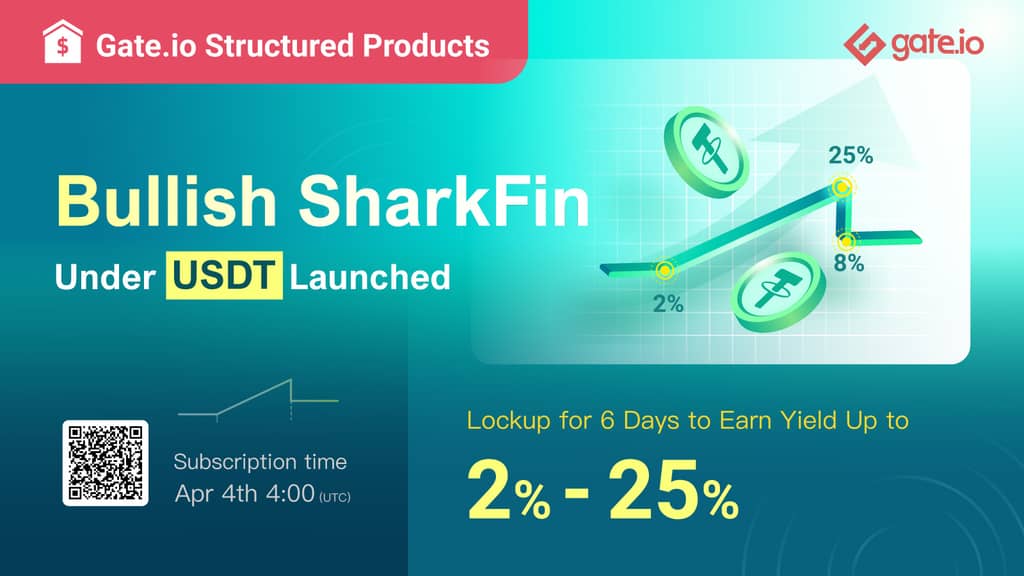 Gate.io Structured Products

gate.io

Bullish SharkFin

Under USDT Launched

25%

8%

2%

Subscription time
Apr 4th 4:00 (UTC)

Lockup for 6 Days to Earn Yield Up to

2% - 25%